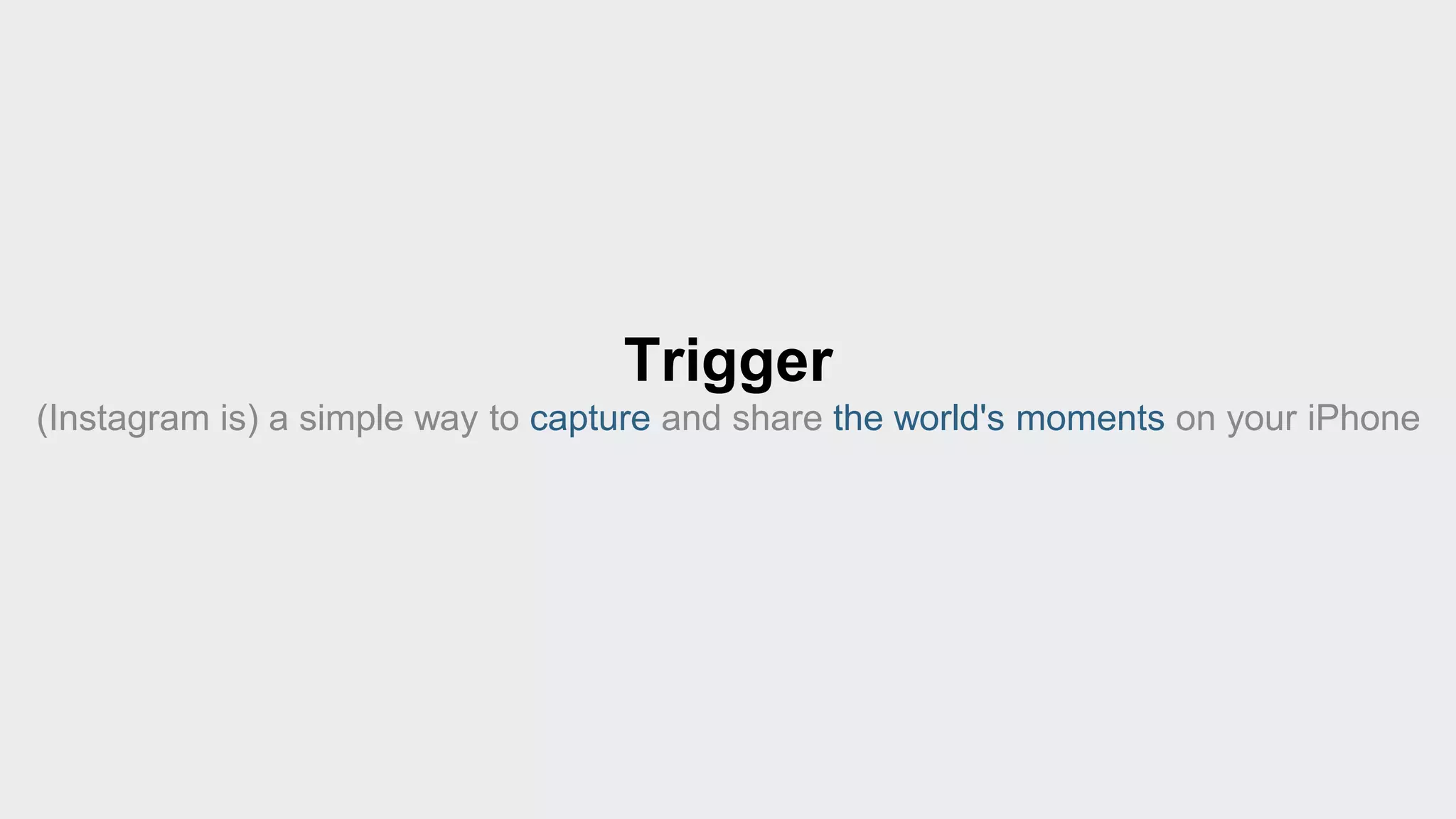 Trigger

(Instagram is) a simple way to capture and share the world's moments on your iPhone